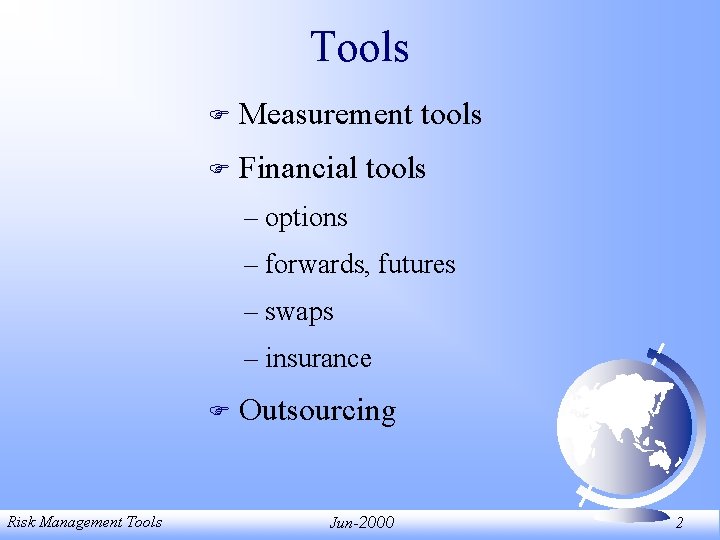 Tools

☞ Measurement tools

☞ Financial tools

– options

– forwards, futures

– swaps

– insurance

☞ Outsourcing

Risk Management Tools

Jun-2000

2